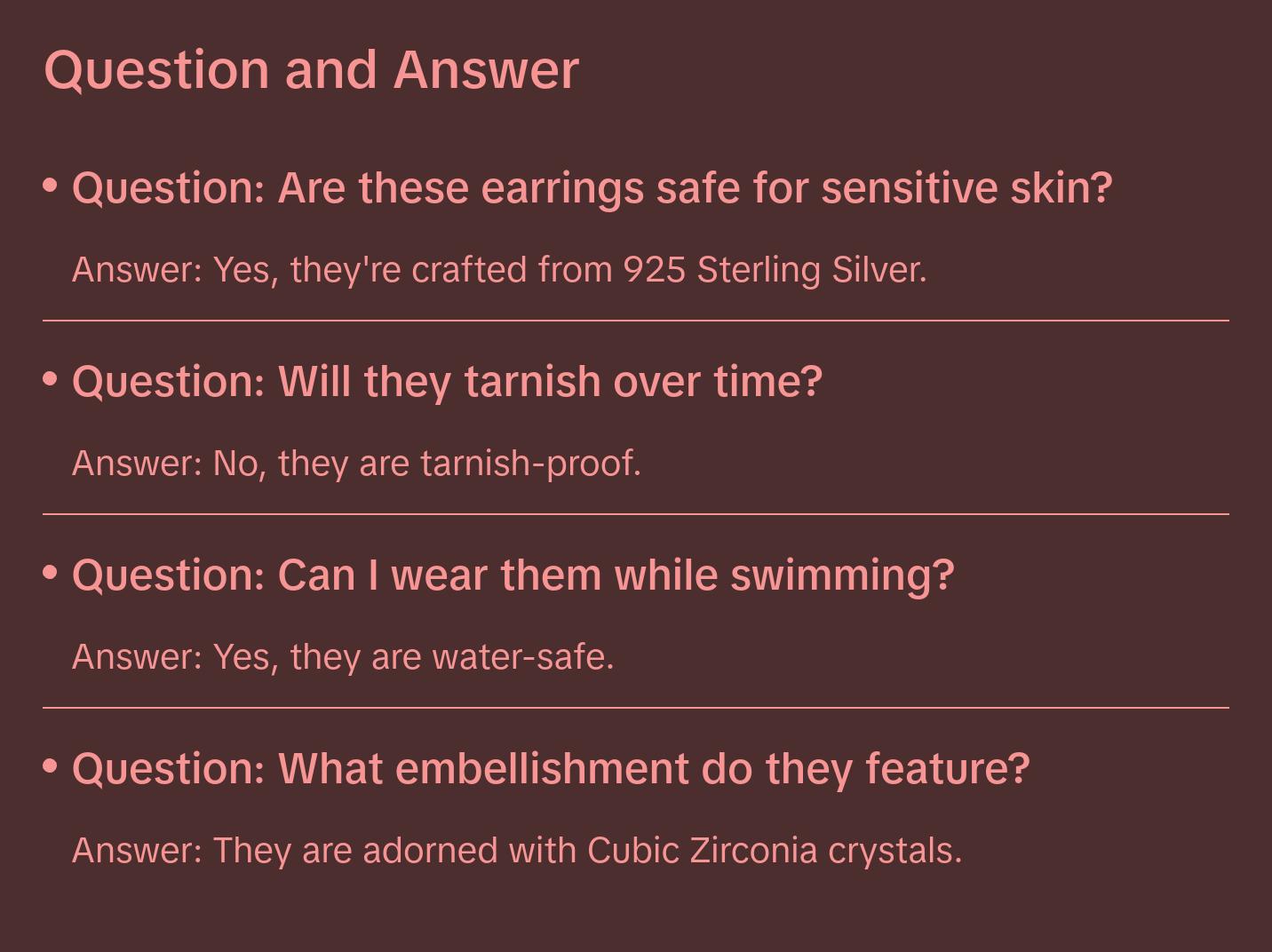 Question and Answer

• Question: Are these earrings safe for sensitive skin?

Answer: Yes, they're crafted from 925 Sterling Silver.

• Question: Will they tarnish over time?

Answer: No, they are tarnish-proof.

• Question: Can I wear them while swimming?

Answer: Yes, they are water-safe.

• Question: What embellishment do they feature?

Answer: They are adorned with Cubic Zirconia crystals.